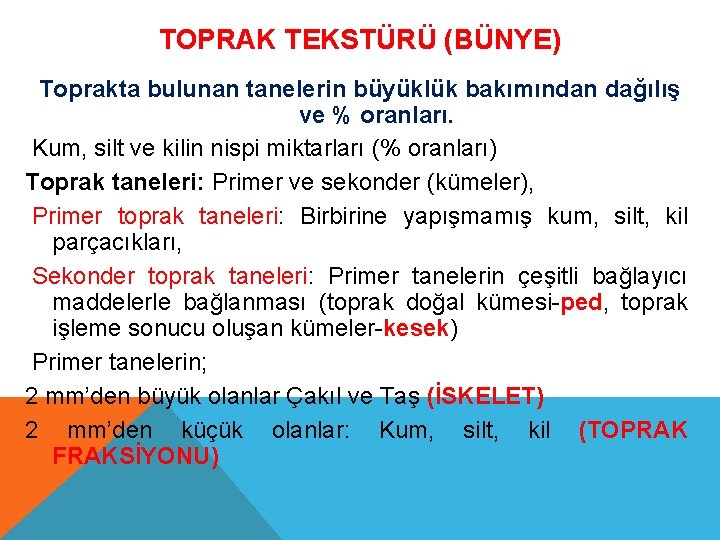 TOPRAK TEKSTÜRÜ (BÜNYE)

Toprakta bulunan tanelerin büyüklük bakımından dağılış ve % oranları.

Kum, silt ve kilin nispi miktarları (% oranları)

Toprak taneleri: Primer ve sekonder (kümeler),

Primer toprak taneleri: Birbirine yapışmamış kum, silt, kil parçacıkları,

Sekonder toprak taneleri: Primer tanelerin çeşitli bağlayıcı maddelerle bağlanması (toprak doğal kümesi-ped, toprak işleme sonucu oluşan kümeler-kesek)

Primer tanelerin;

2 mm'den büyük olanlar Çakıl ve Taş (İSKELET)

2 mm'den küçük olanlar: Kum, silt, kil (TOPRAK FRAKSİYONU)